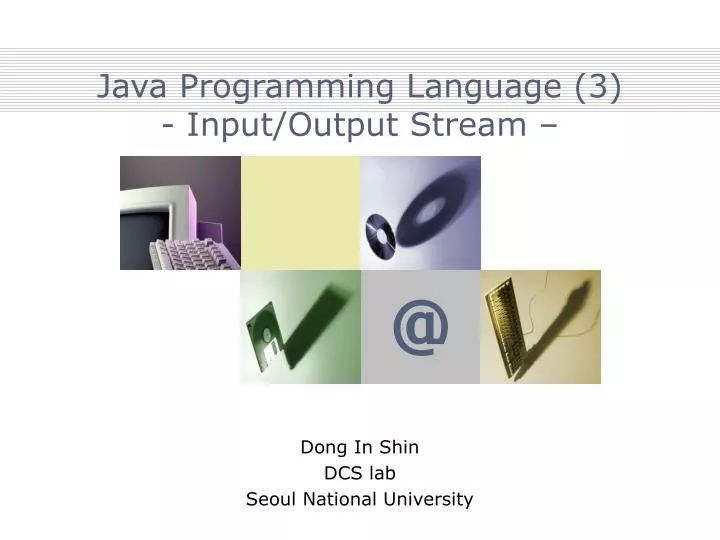 Java Programming Language (3)
- Input/Output Stream –

@

Dong In Shin
DCS lab
Seoul National University